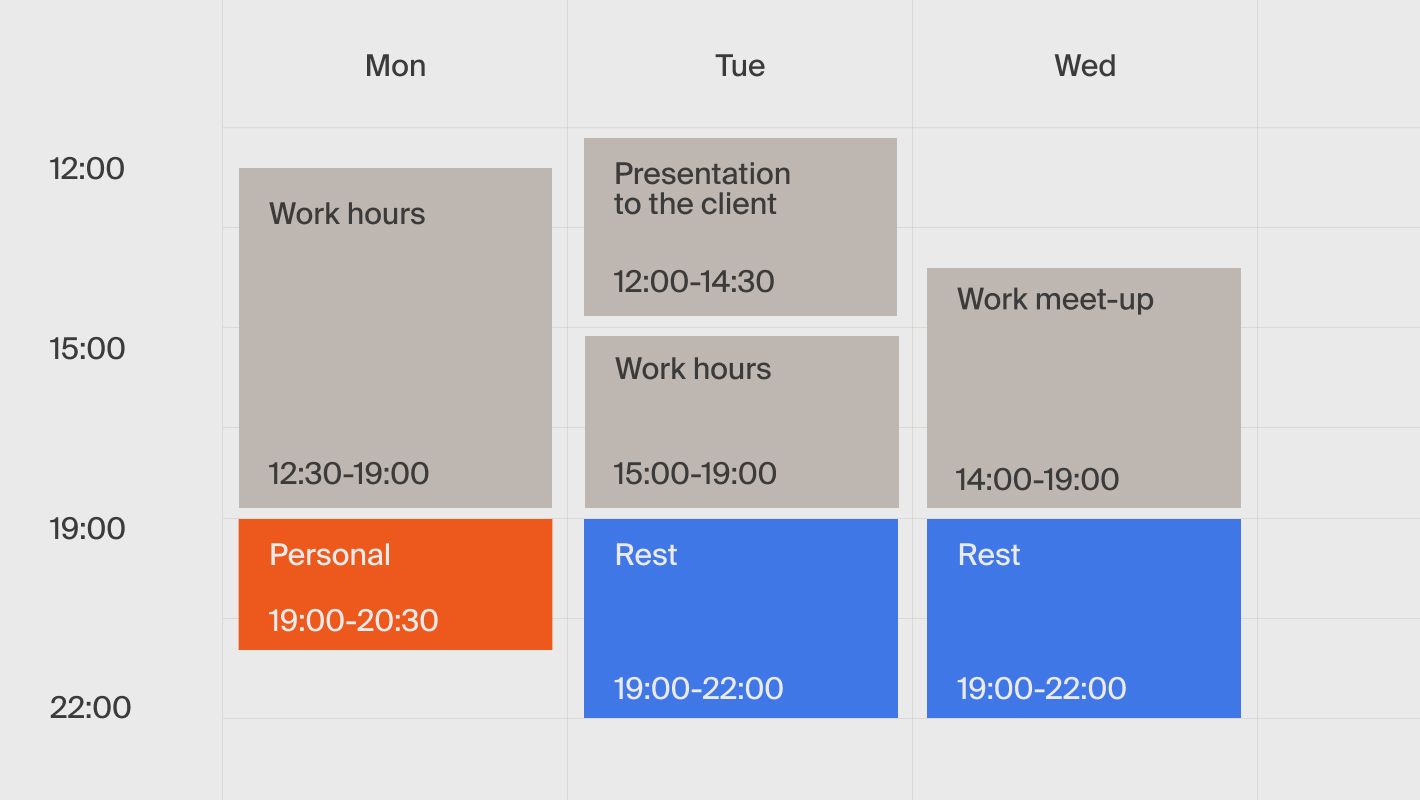 Mon
Tue
Wed

12:00
15:00
19:00
22:00

Work hours
12:30-19:00

Personal
19:00-20:30

Presentation to the client
12:00-14:30

Work hours
15:00-19:00

Rest
19:00-22:00

Work meet-up
14:00-19:00

Rest
19:00-22:00